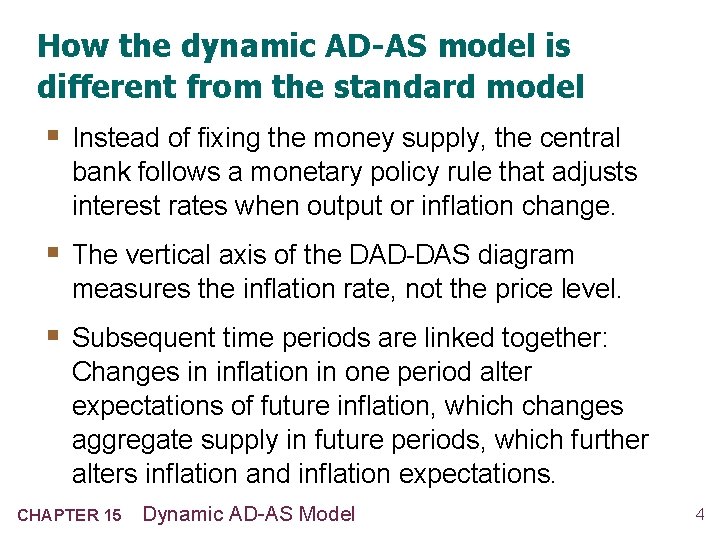 How the dynamic AD-AS model is different from the standard model

▪ Instead of fixing the money supply, the central bank follows a monetary policy rule that adjusts interest rates when output or inflation change.

▪ The vertical axis of the DAD-DAS diagram measures the inflation rate, not the price level.

▪ Subsequent time periods are linked together: Changes in inflation in one period alter expectations of future inflation, which changes aggregate supply in future periods, which further alters inflation and inflation expectations.

CHAPTER 15 Dynamic AD-AS Model 4